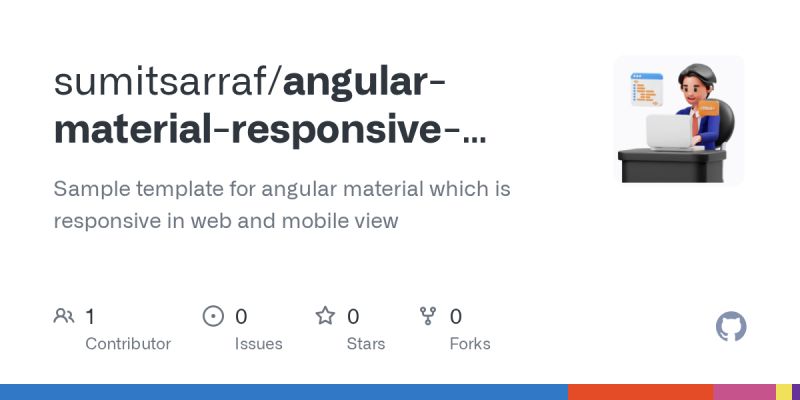 sumitsarraf/angular-material-responsive-...

Sample template for angular material which is responsive in web and mobile view

1 Contributor

0 Issues

0 Stars

0 Forks